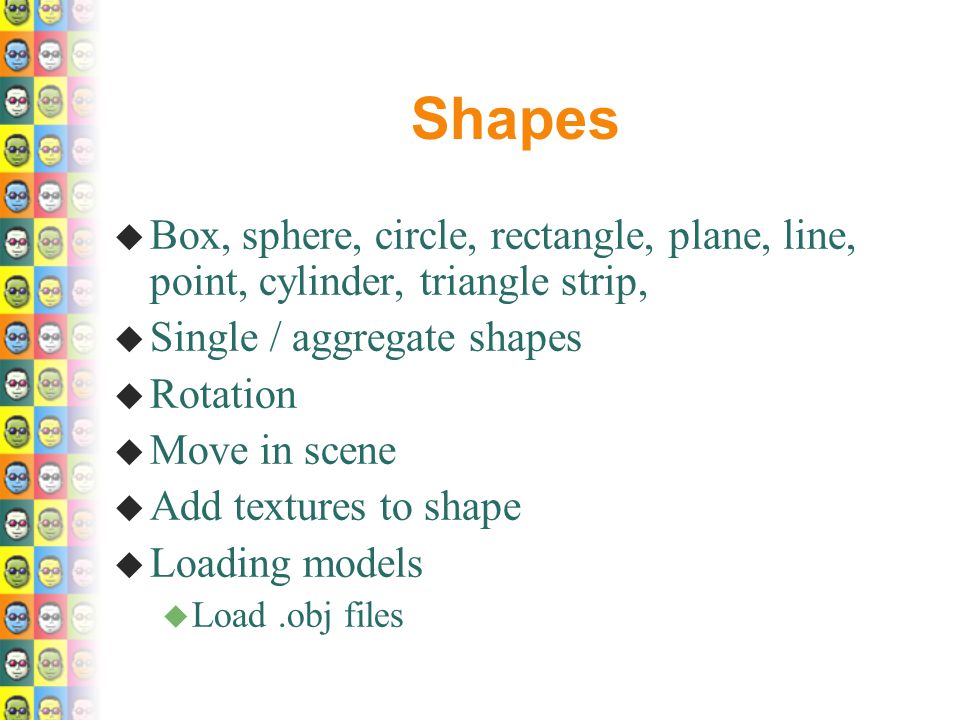 Shapes

◆ Box, sphere, circle, rectangle, plane, line, point, cylinder, triangle strip,
◆ Single / aggregate shapes
◆ Rotation
◆ Move in scene
◆ Add textures to shape
◆ Loading models
  ◆ Load .obj files